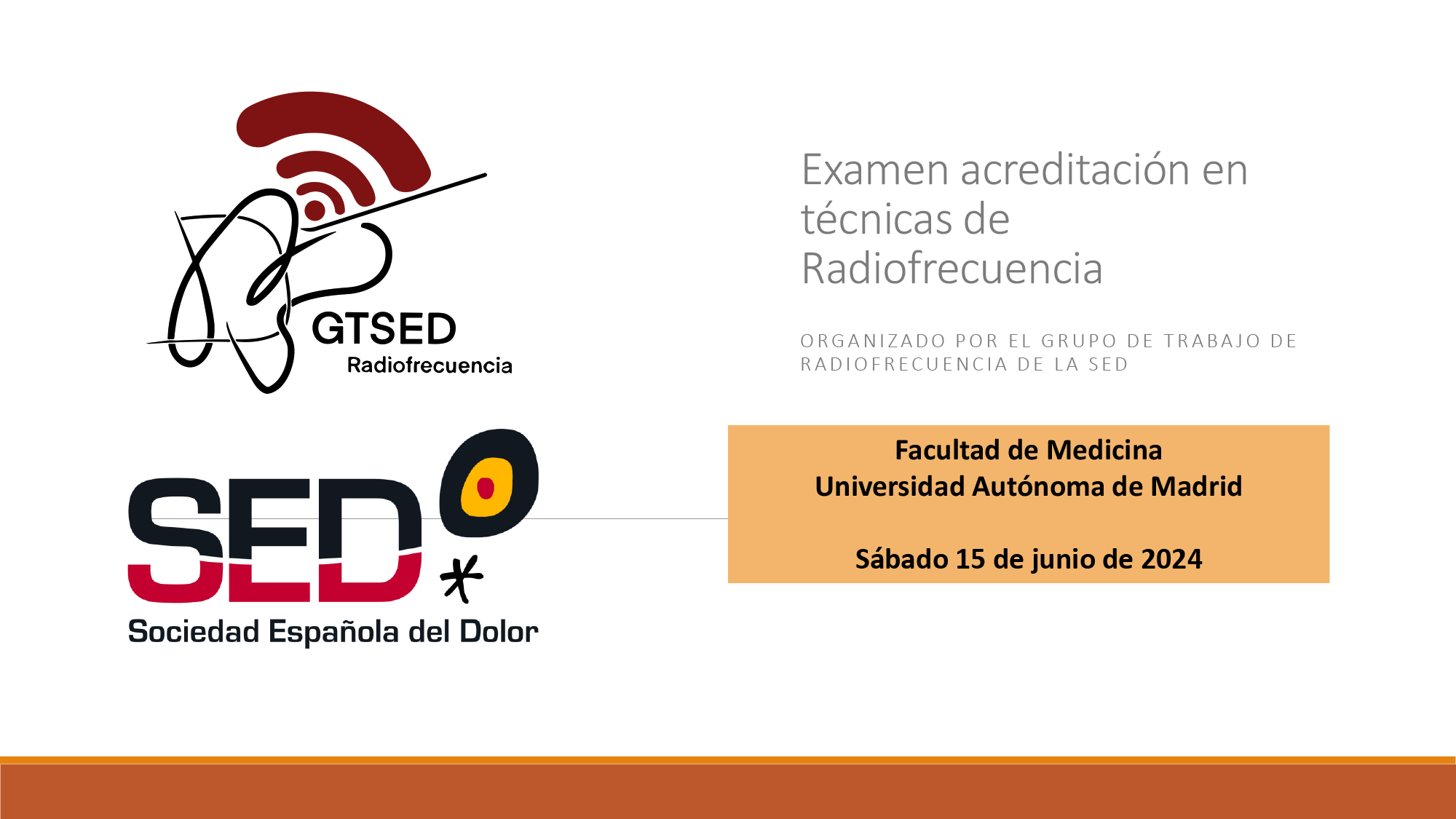 GTSED
Radiofrecuencia

SED
Sociedad Española del Dolor

Examen acreditación en técnicas de Radiofrecuencia

ORGANIZADO POR EL GRUPO DE TRABAJO DE RADIOFRECUENCIA DE LA SED

Facultad de Medicina
Universidad Autónoma de Madrid

Sábado 15 de junio de 2024